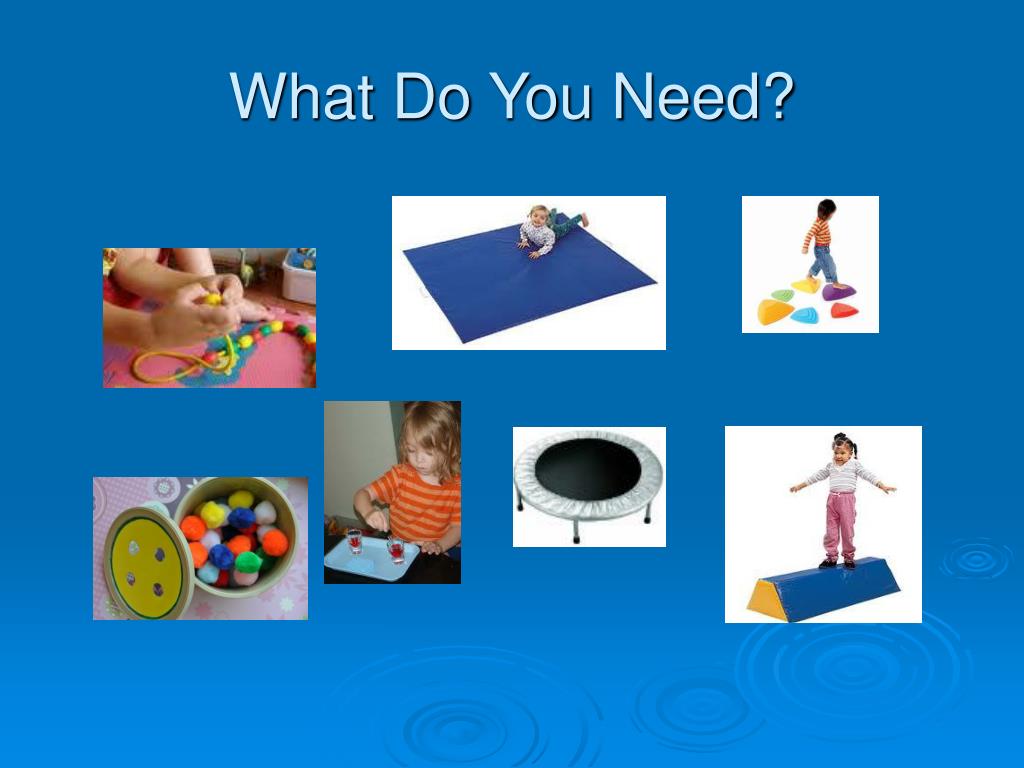 What Do You Need?